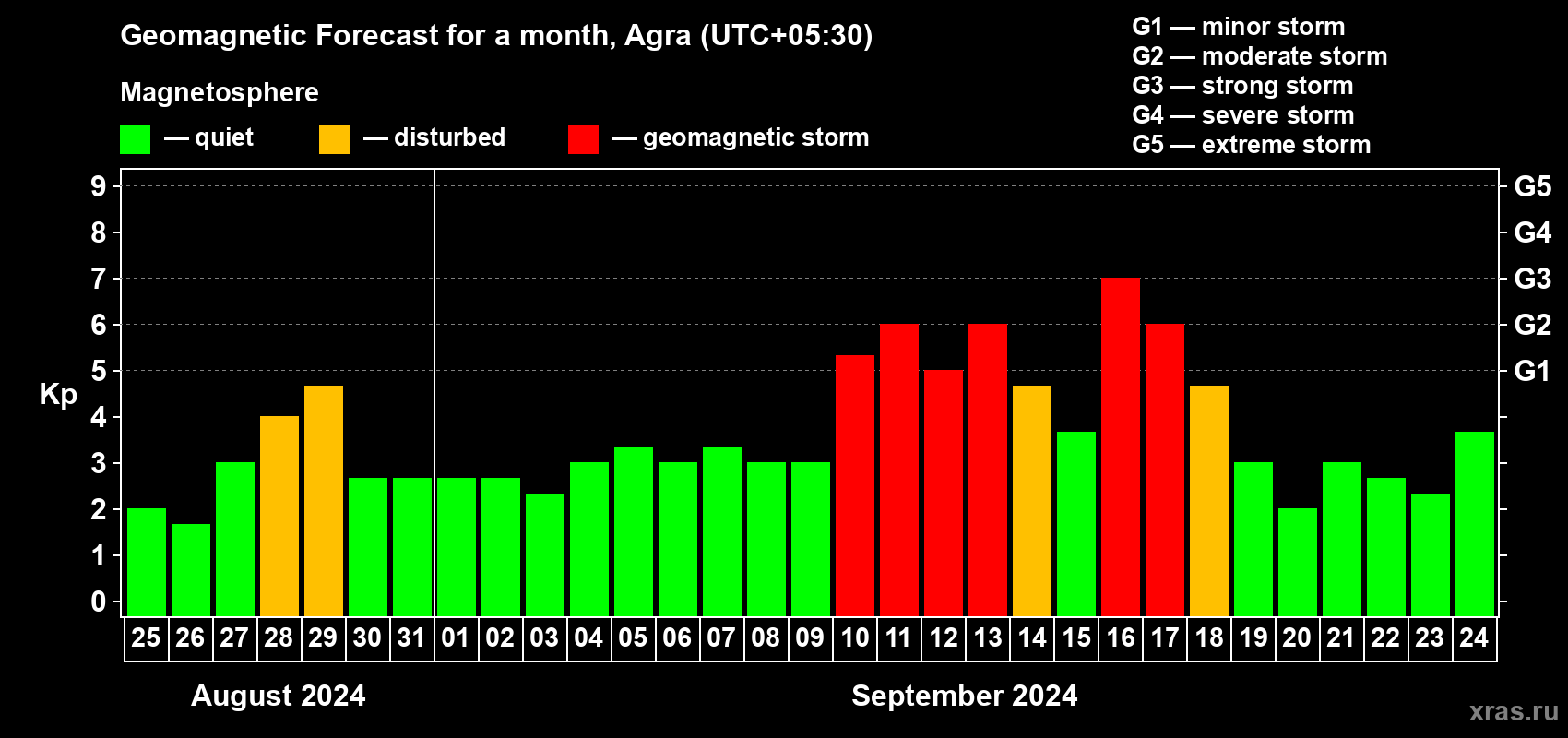 Geomagnetic Forecast for a month, Agra (UTC+05:30)

Magnetosphere

— quiet — disturbed — geomagnetic storm

G1 — minor storm
G2 — moderate storm
G3 — strong storm
G4 — severe storm
G5 — extreme storm

Kp

9
8
7
6
5
4
3
2
1
0

G5
G4
G3
G2
G1

25 26 27 28 29 30 31 01 02 03 04 05 06 07 08 09 10 11 12 13 14 15 16 17 18 19 20 21 22 23 24

August 2024

September 2024

xras.ru